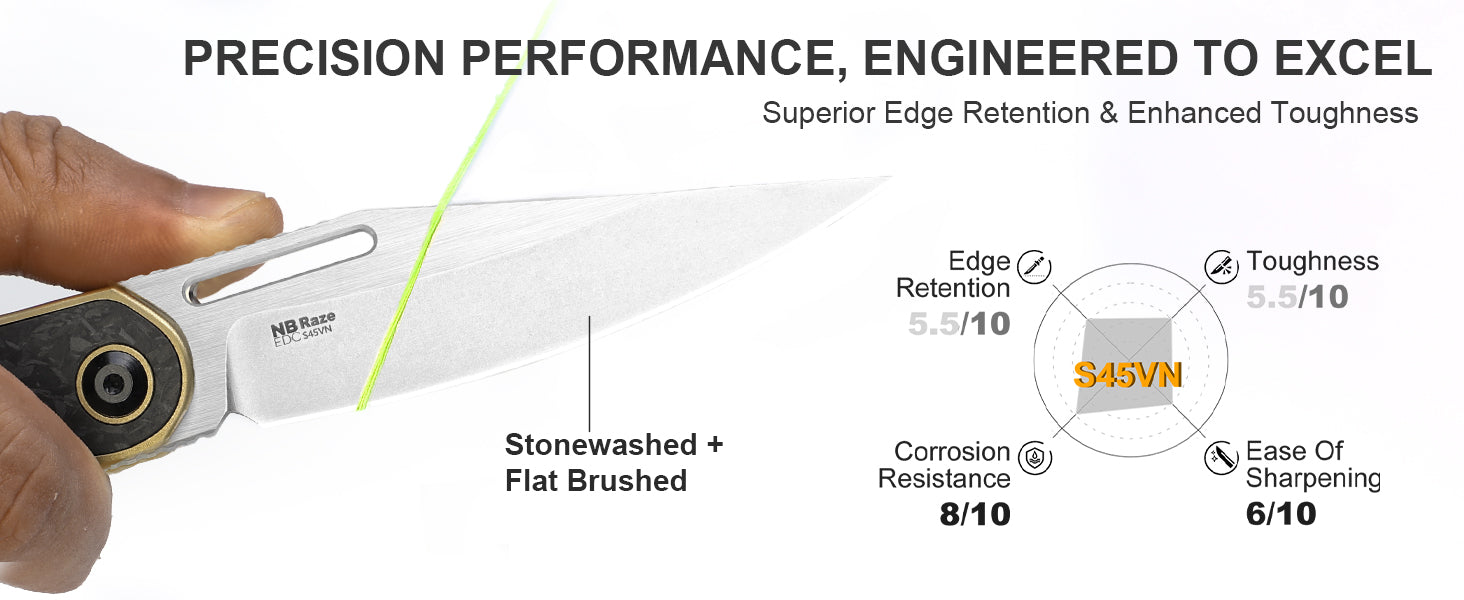 PRECISION PERFORMANCE, ENGINEERED TO EXCEL

Superior Edge Retention & Enhanced Toughness

NB Raze
EDC S45VN

Stonewashed + Flat Brushed

Edge Retention
5.5/10

Toughness
5.5/10

S45VN

Corrosion Resistance
8/10

Ease Of Sharpening
6/10